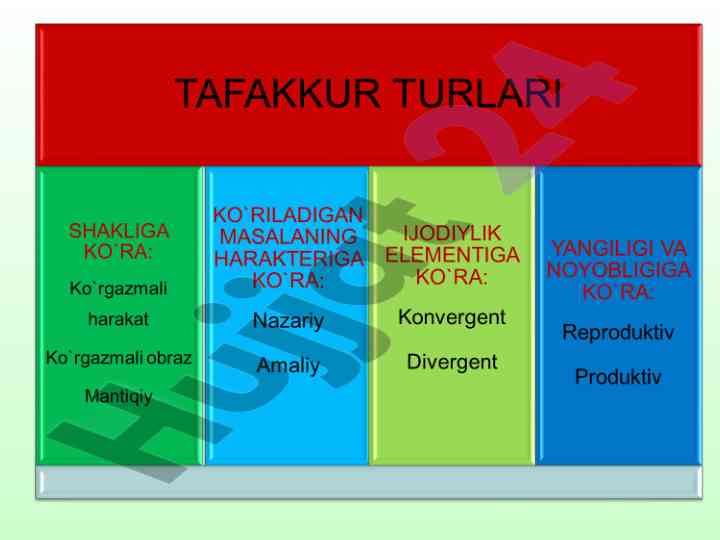 TAFAKKUR TURLARI

SHAKLIGA KO`RA:

Ko`rgazmali harakat

Ko`rgazmali obraz

Mantiqiy

KO`RILADIGAN MASALANING HARAKTERIGA KO`RA:

Nazariy

Amaliy

IJODIYLIK ELEMENTIGA KO`RA:

Konvergent

Divergent

YANGILIGI VA NOYOBLIGIGA KO`RA:

Reproduktiv

Produktiv

Hujjat24